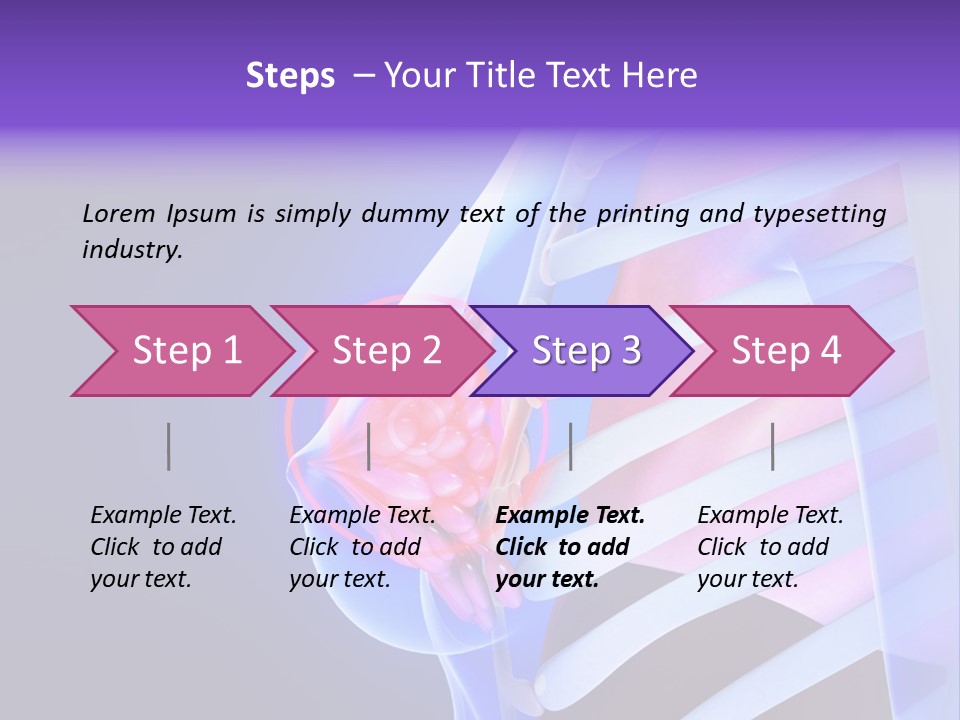 Steps – Your Title Text Here

Lorem Ipsum is simply dummy text of the printing and typesetting industry.

Step 1

Step 2

Step 3

Step 4

Example Text. Click to add your text.

Example Text. Click to add your text.

Example Text. Click to add your text.

Example Text. Click to add your text.